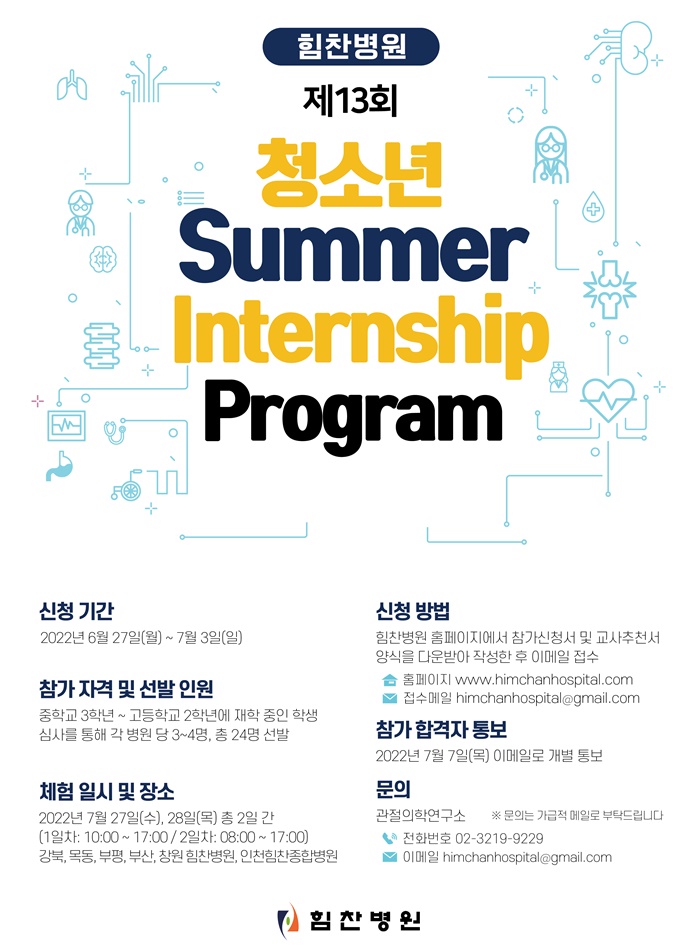 힘찬병원

제13회

청소년

Summer

Internship

Program

신청 기간

2022년 6월 27일(월) ~ 7월 3일(일)

참가 자격 및 선발 인원

중학교 3학년 ~ 고등학교 2학년에 재학 중인 학생
심사를 통해 각 병원 당 3~4명, 총 24명 선발

체험 일시 및 장소

2022년 7월 27일(수), 28일(목) 총 2일 간
(1일차: 10:00 ~ 17:00 / 2일차: 08:00 ~ 17:00)
강북, 목동, 부평, 부산, 창원 힘찬병원, 인천힘찬종합병원

신청 방법

힘찬병원 홈페이지에서 참가신청서 및 교사추천서 양식을 다운받아 작성한 후 이메일 접수

홈페이지 www.himchanhospital.com
접수메일 himchanhospital@gmail.com

참가 합격자 통보

2022년 7월 7일(목) 이메일로 개별 통보

문의

관절의학연구소 ※ 문의는 가급적 메일로 부탁드립니다

전화번호 02-3219-9229
이메일 himchanhospital@gmail.com

힘찬병원